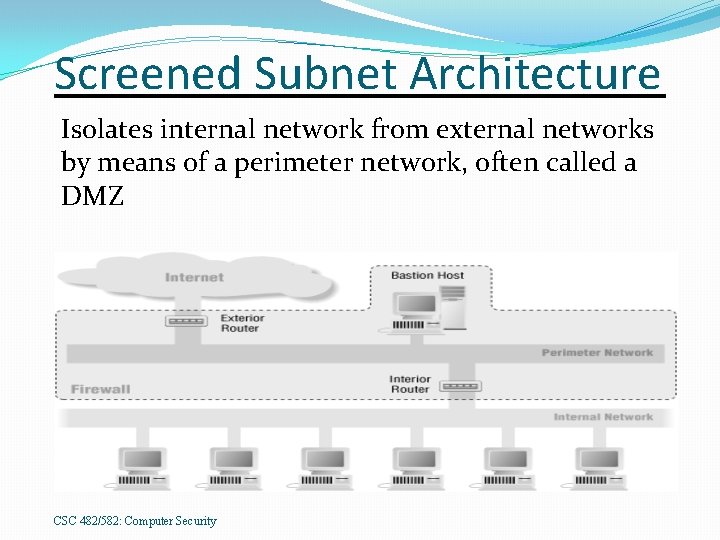 Screened Subnet Architecture

Isolates internal network from external networks by means of a perimeter network, often called a DMZ

Internet

Bastion Host

Exterior Router

Perimeter Network

Interior Router

Firewall

Internal Network

CSC 482/582: Computer Security